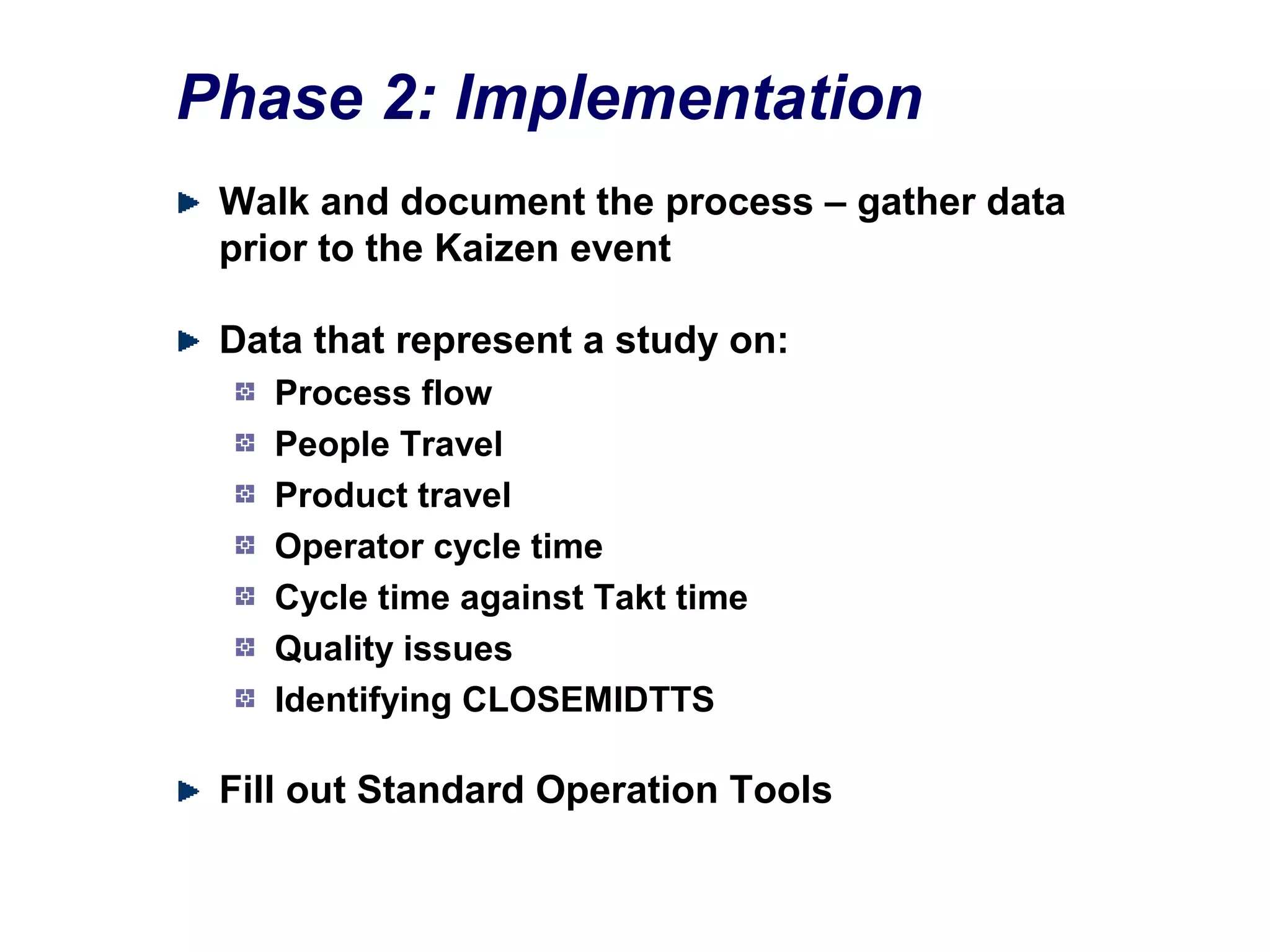 Phase 2: Implementation

Walk and document the process – gather data prior to the Kaizen event

Data that represent a study on:

Process flow

People Travel

Product travel

Operator cycle time

Cycle time against Takt time

Quality issues

Identifying CLOSEMIDTTS

Fill out Standard Operation Tools